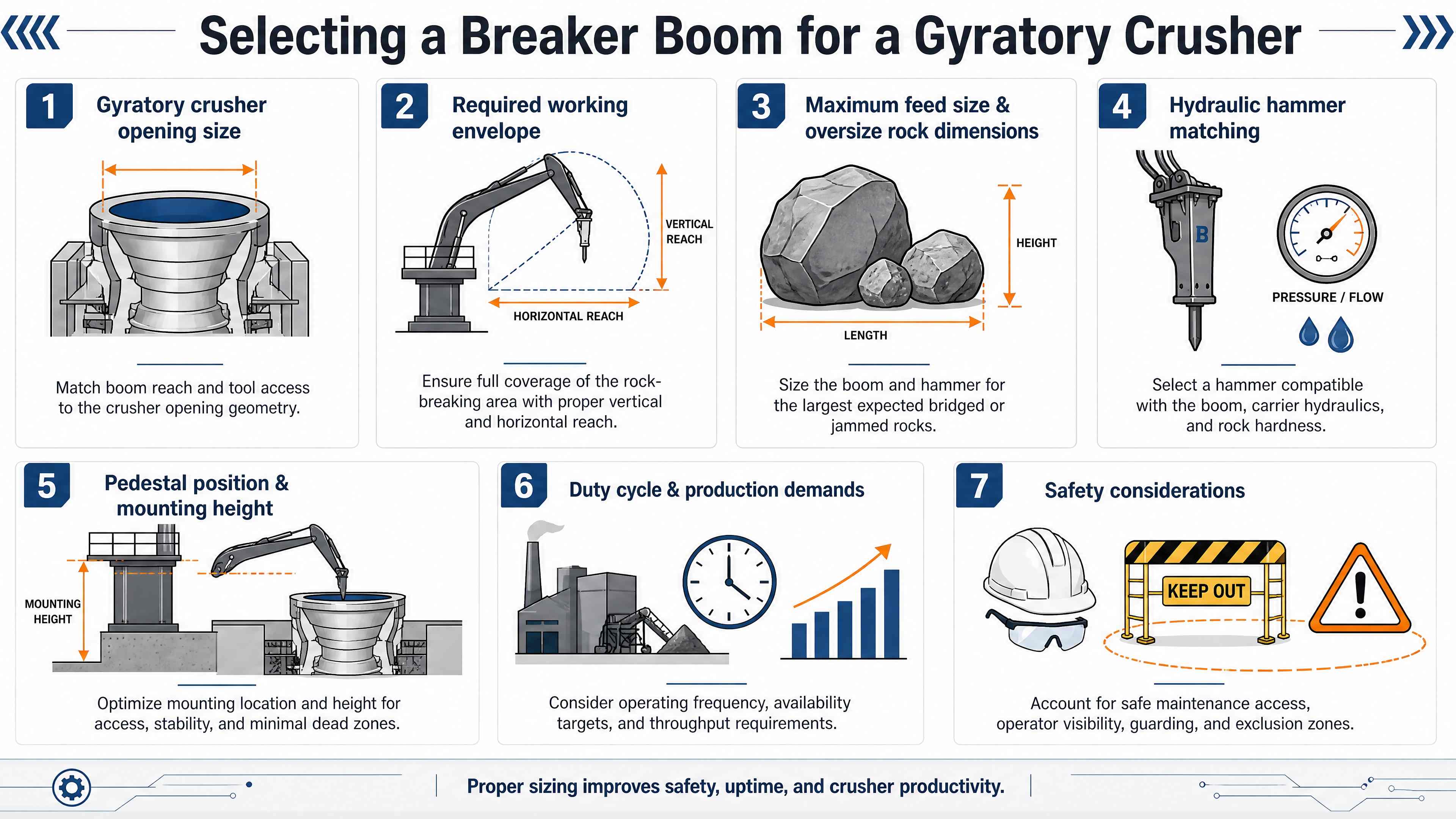 Selecting a Breaker Boom for a Gyratory Crusher

1 Gyratory crusher opening size

Match boom reach and tool access to the crusher opening geometry.

2 Required working envelope

VERTICAL REACH

HORIZONTAL REACH

Ensure full coverage of the rock-breaking area with proper vertical and horizontal reach.

3 Maximum feed size & oversize rock dimensions

HEIGHT

LENGTH

Size the boom and hammer for the largest expected bridged or jammed rocks.

4 Hydraulic hammer matching

B

PRESSURE / FLOW

Select a hammer compatible with the boom, carrier hydraulics, and rock hardness.

5 Pedestal position & mounting height

MOUNTING HEIGHT

Optimize mounting location and height for access, stability, and minimal dead zones.

6 Duty cycle & production demands

Consider operating frequency, availability targets, and throughput requirements.

7 Safety considerations

KEEP OUT

Account for safe maintenance access, operator visibility, guarding, and exclusion zones.

Proper sizing improves safety, uptime, and crusher productivity.